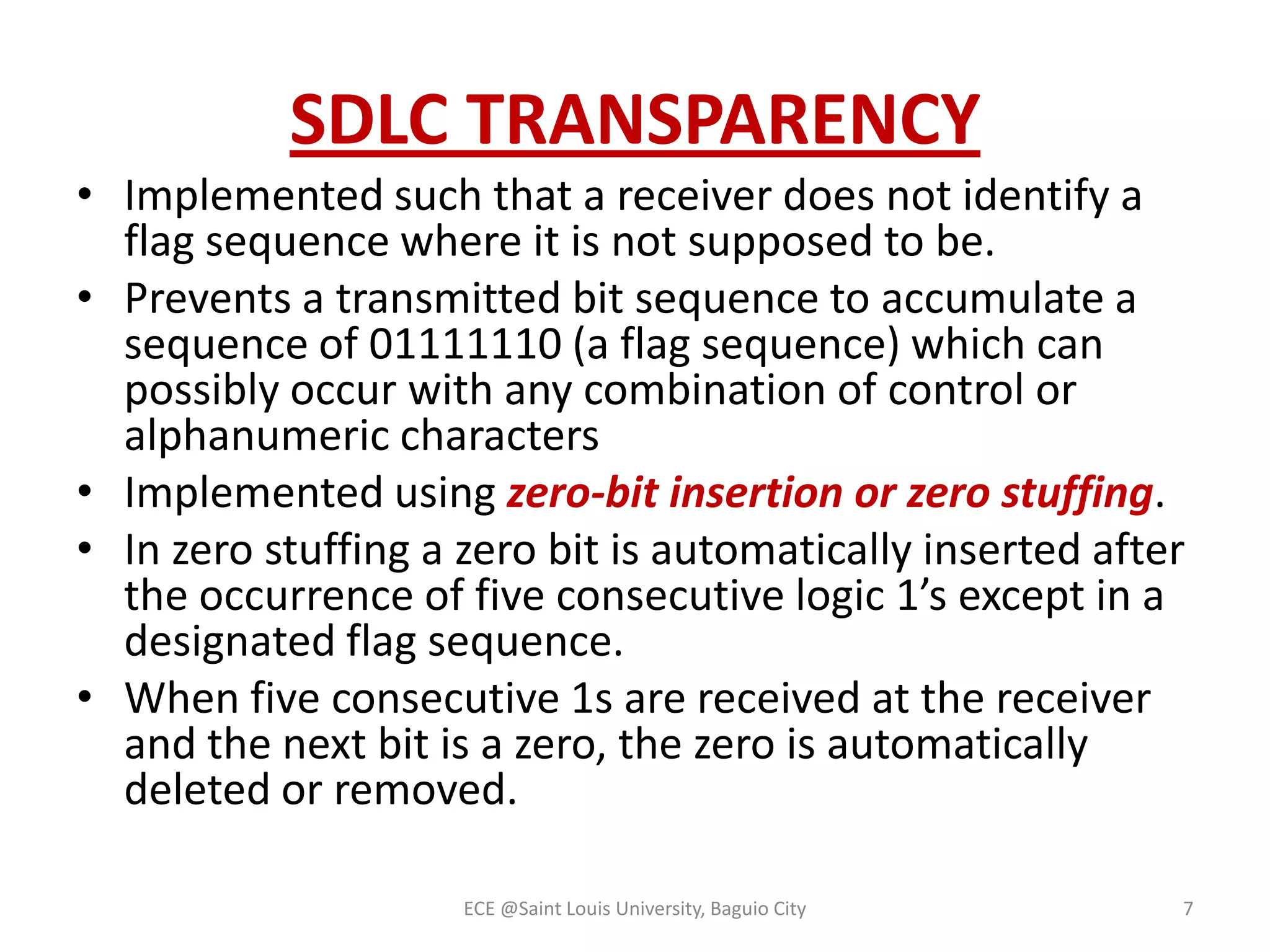 SDLC TRANSPARENCY

• Implemented such that a receiver does not identify a flag sequence where it is not supposed to be.
• Prevents a transmitted bit sequence to accumulate a sequence of 01111110 (a flag sequence) which can possibly occur with any combination of control or alphanumeric characters
• Implemented using zero-bit insertion or zero stuffing.
• In zero stuffing a zero bit is automatically inserted after the occurrence of five consecutive logic 1's except in a designated flag sequence.
• When five consecutive 1s are received at the receiver and the next bit is a zero, the zero is automatically deleted or removed.

ECE @Saint Louis University, Baguio City

7